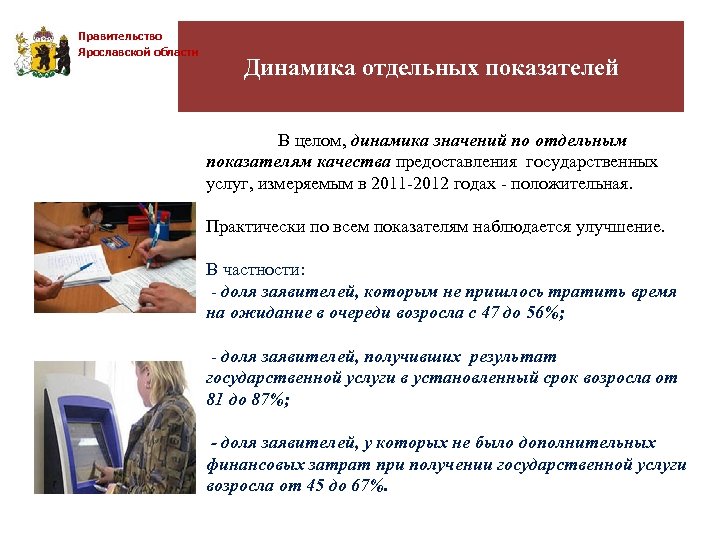 Правительство Ярославской области

Динамика отдельных показателей

В целом, динамика значений по отдельным показателям качества предоставления государственных услуг, измеряемым в 2011-2012 годах - положительная.

Практически по всем показателям наблюдается улучшение.

В частности:
- доля заявителей, которым не пришлось тратить время на ожидание в очереди возросла с 47 до 56%;

- доля заявителей, получивших результат государственной услуги в установленный срок возросла от 81 до 87%;

- доля заявителей, у которых не было дополнительных финансовых затрат при получении государственной услуги возросла от 45 до 67%.